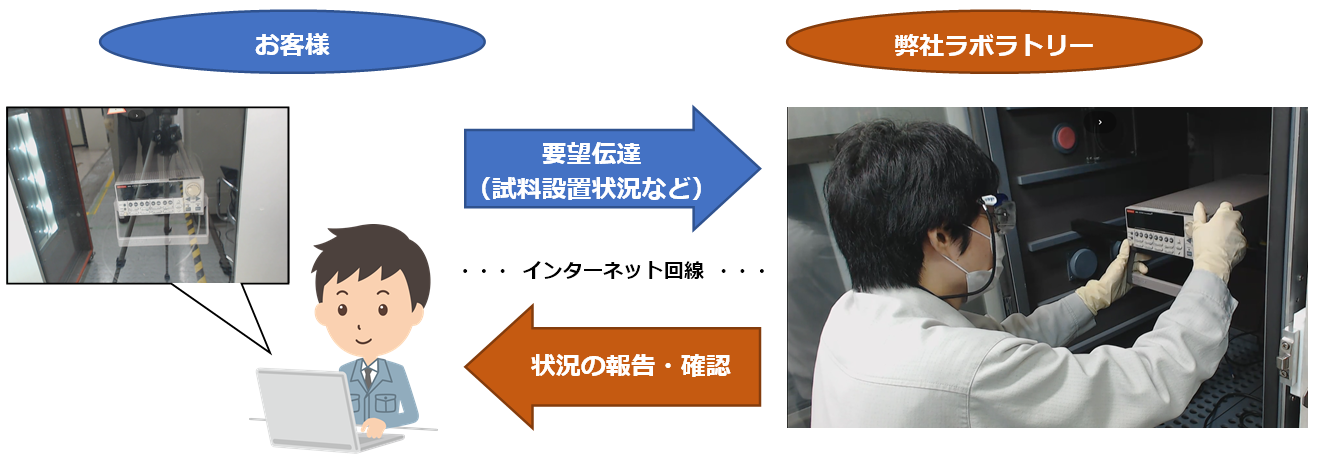 お客様

弊社ラボラトリー

要望伝達
（試料設置状況など）

・・・ インターネット回線 ・・・

状況の報告・確認